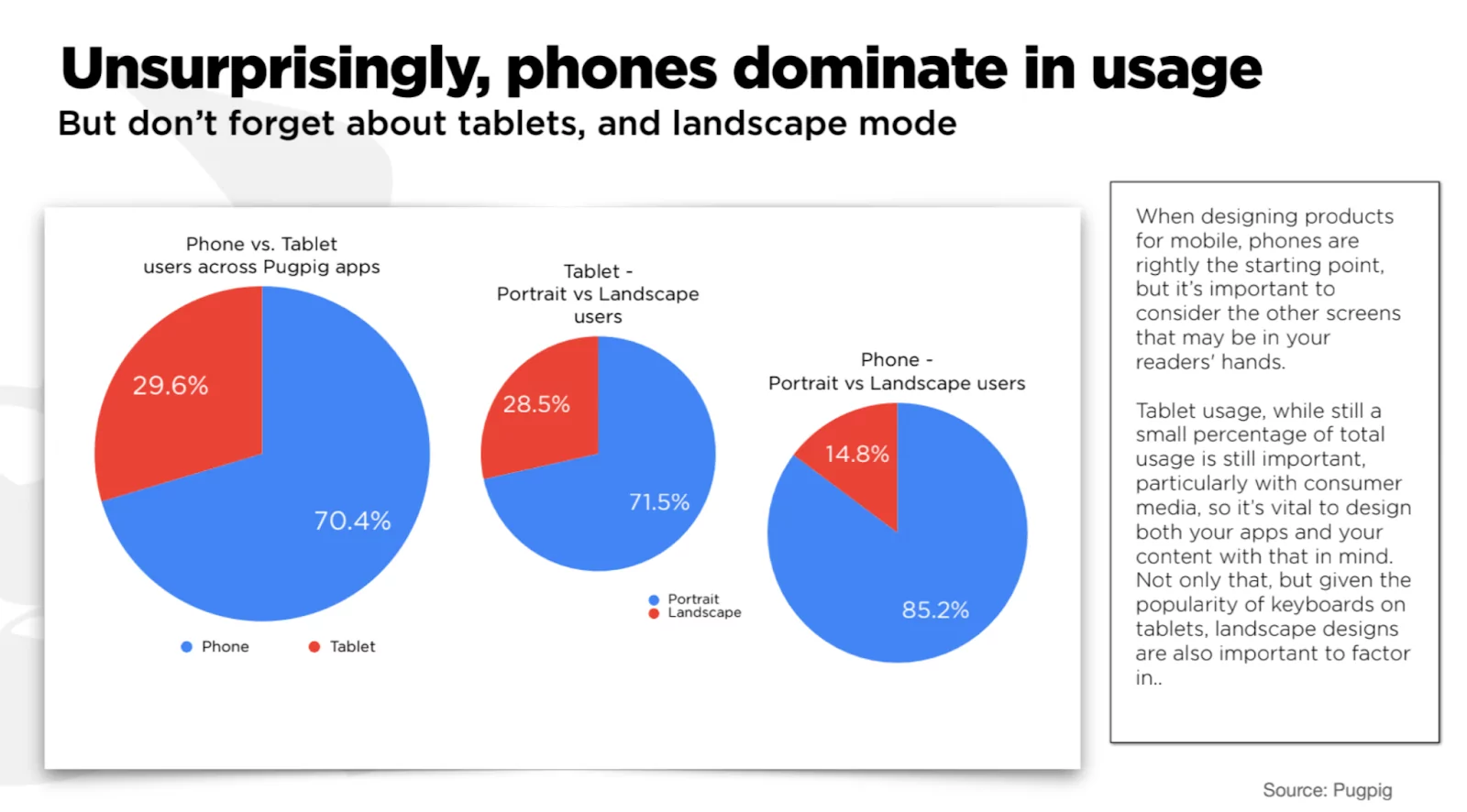 Unsurprisingly, phones dominate in usage
But don't forget about tablets, and landscape mode

Phone vs. Tablet users across Pugpig apps

29.6%

70.4%

Phone Tablet

Tablet - Portrait vs Landscape users

28.5%

71.5%

Portrait
Landscape

Phone - Portrait vs Landscape users

14.8%

85.2%

When designing products for mobile, phones are rightly the starting point, but it's important to consider the other screens that may be in your readers' hands.

Tablet usage, while still a small percentage of total usage is still important, particularly with consumer media, so it's vital to design both your apps and your content with that in mind. Not only that, but given the popularity of keyboards on tablets, landscape designs are also important to factor in..

Source: Pugpig